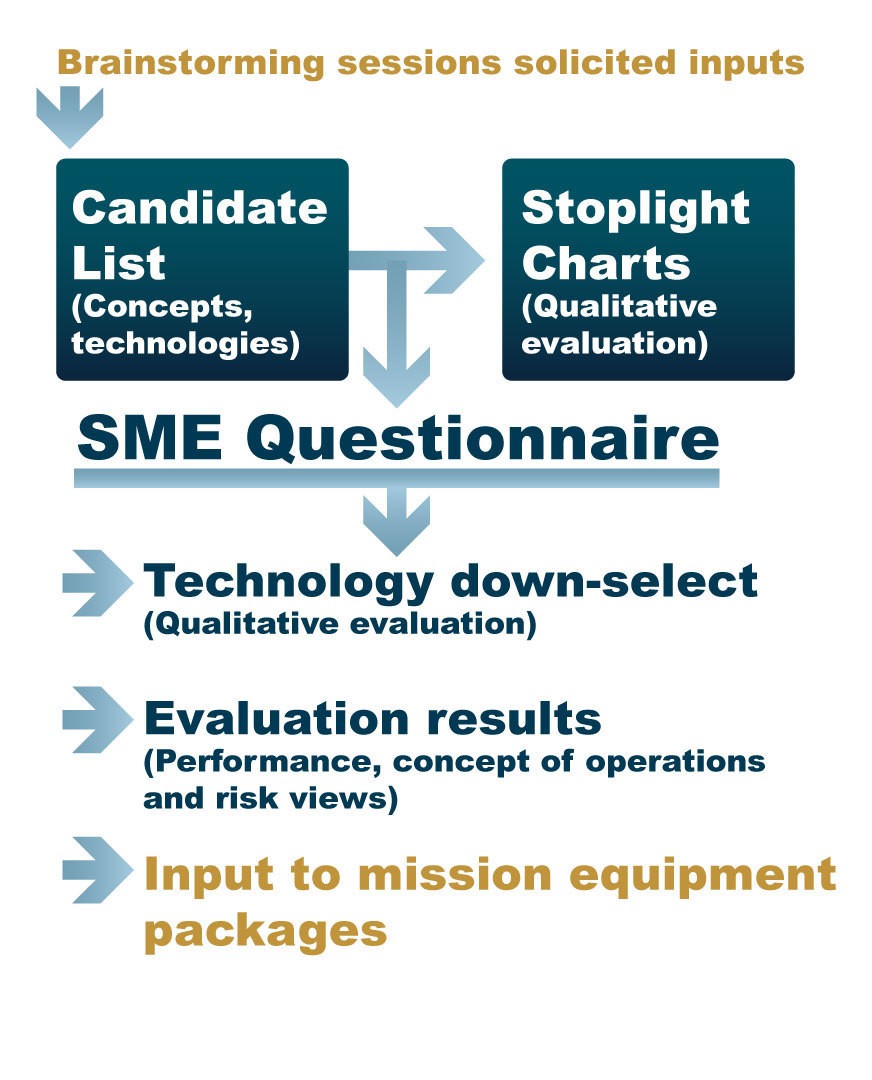 Brainstorming sessions solicited inputs

Candidate List
(Concepts, technologies)

Stoplight Charts
(Qualitative evaluation)

SME Questionnaire

Technology down-select
(Qualitative evaluation)

Evaluation results
(Performance, concept of operations and risk views)

Input to mission equipment packages